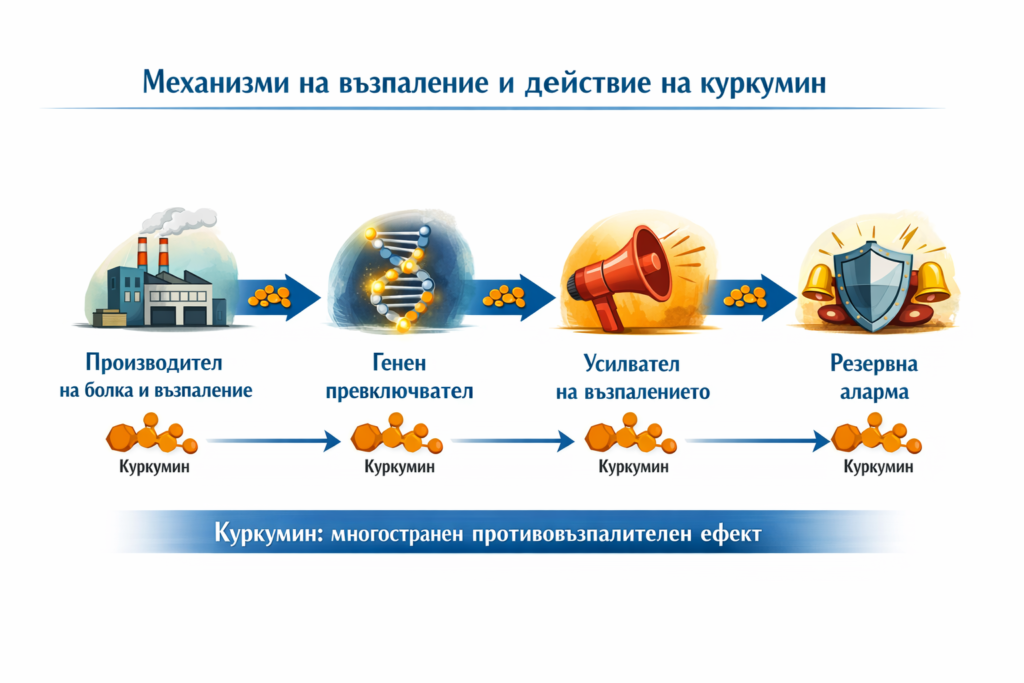 Механизми на възпаление и действие на куркумин

Производител на болка и възпаление

Генен превключвател

Усилвател на възпалението

Резервна аларма

Куркумин

Куркумин

Куркумин

Куркумин

Куркумин: многостранен противовъзпалителен ефект